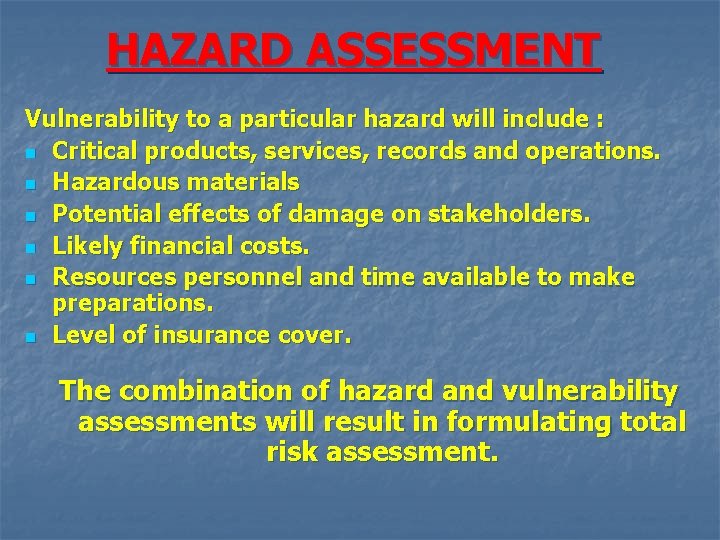 HAZARD ASSESSMENT

Vulnerability to a particular hazard will include :
- Critical products, services, records and operations.
- Hazardous materials
- Potential effects of damage on stakeholders.
- Likely financial costs.
- Resources personnel and time available to make preparations.
- Level of insurance cover.

The combination of hazard and vulnerability assessments will result in formulating total risk assessment.